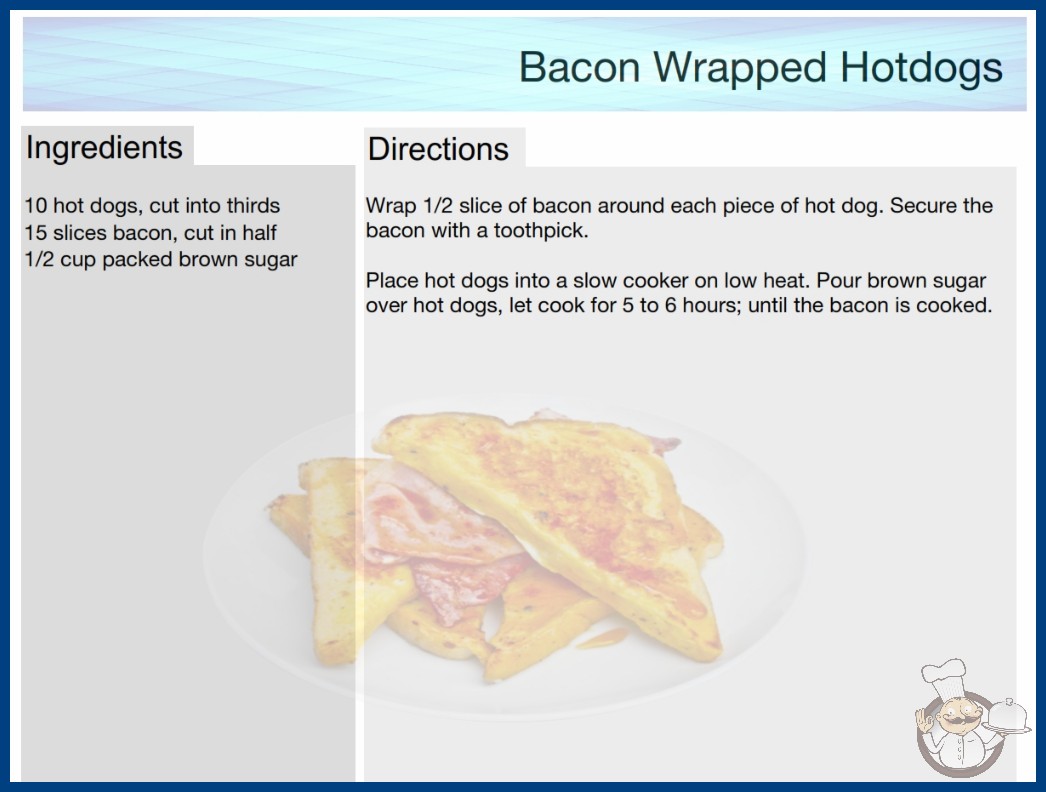 Bacon Wrapped Hotdogs

Ingredients

10 hot dogs, cut into thirds
15 slices bacon, cut in half
1/2 cup packed brown sugar

Directions

Wrap 1/2 slice of bacon around each piece of hot dog. Secure the bacon with a toothpick.

Place hot dogs into a slow cooker on low heat. Pour brown sugar over hot dogs, let cook for 5 to 6 hours; until the bacon is cooked.